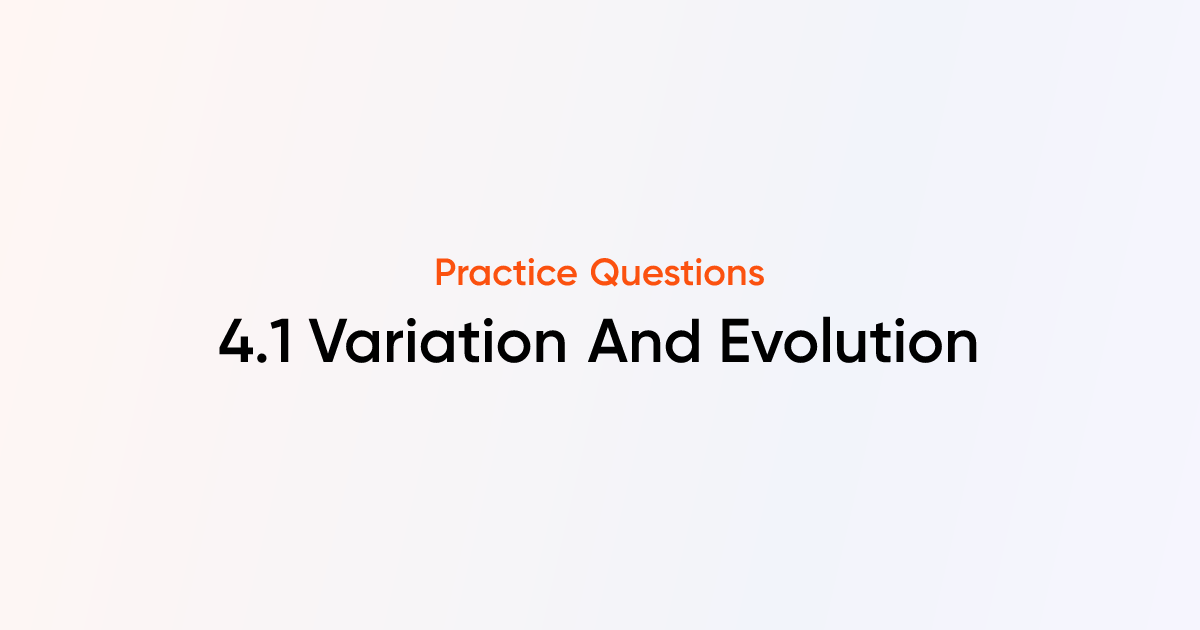 Practice Questions

4.1 Variation And Evolution